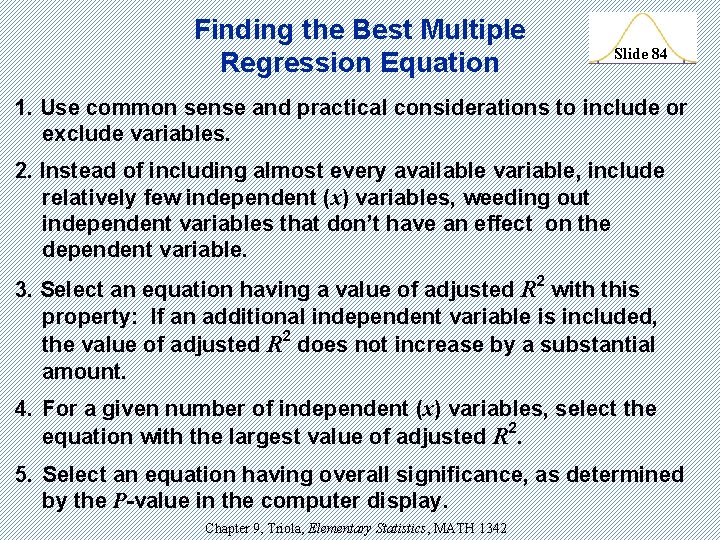 Finding the Best Multiple Regression Equation

Slide 84

1. Use common sense and practical considerations to include or exclude variables.

2. Instead of including almost every available variable, include relatively few independent ($x$) variables, weeding out independent variables that don't have an effect on the dependent variable.

3. Select an equation having a value of adjusted $R^2$ with this property: If an additional independent variable is included, the value of adjusted $R^2$ does not increase by a substantial amount.

4. For a given number of independent ($x$) variables, select the equation with the largest value of adjusted $R^2$.

5. Select an equation having overall significance, as determined by the $P$-value in the computer display.

Chapter 9, Triola, Elementary Statistics, MATH 1342